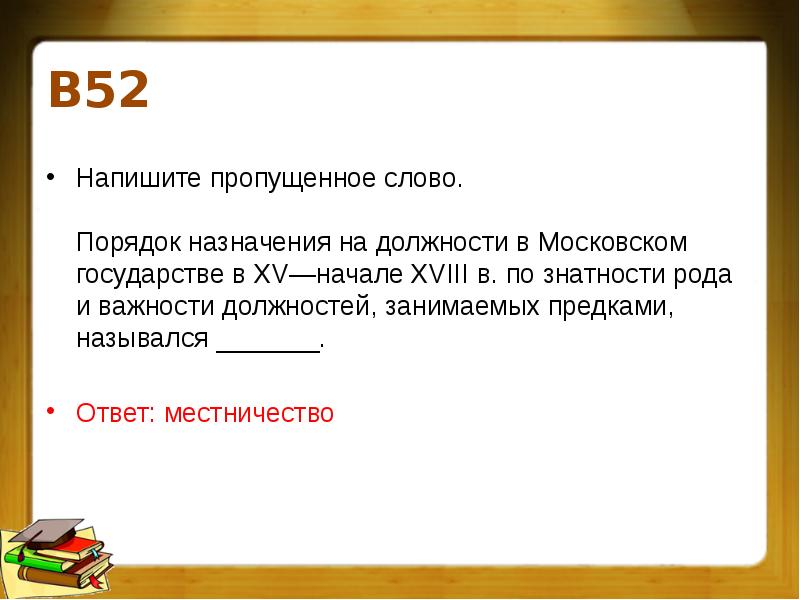 В52

• Напишите пропущенное слово.

Порядок назначения на должности в Московском государстве в XV—начале XVIII в. по знатности рода и важности должностей, занимаемых предками, назывался _______.

• Ответ: местничество